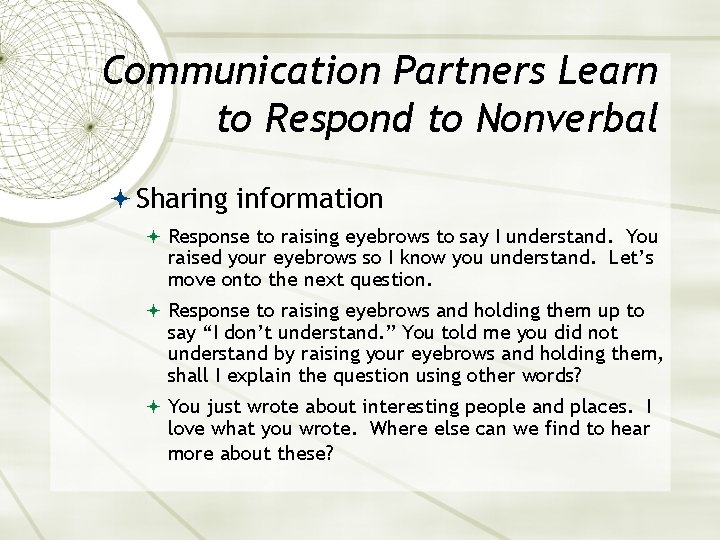 Communication Partners Learn to Respond to Nonverbal

Sharing information

Response to raising eyebrows to say I understand. You raised your eyebrows so I know you understand. Let’s move onto the next question.

Response to raising eyebrows and holding them up to say “I don’t understand.” You told me you did not understand by raising your eyebrows and holding them, shall I explain the question using other words?

You just wrote about interesting people and places. I love what you wrote. Where else can we find to hear more about these?